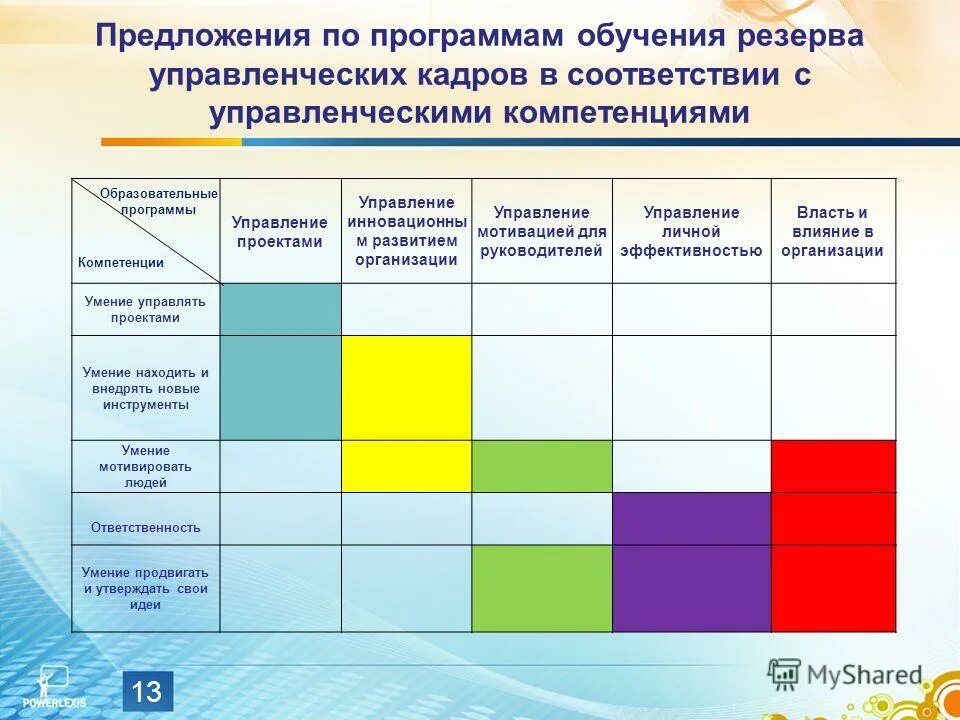 Предложения по программам обучения резерва управленческих кадров в соответствии с управленческими компетенциями

| Образовательные программы / Компетенции | Управление проектами | Управление инновационным развитием организации | Управление мотивацией для руководителей | Управление личной эффективностью | Власть и влияние в организации |
|---|---|---|---|---|---|
| Умение управлять проектами | | | | | |
| Умение находить и внедрять новые инструменты | | | | | |
| Умение мотивировать людей | | | | | |
| Ответственность | | | | | |
| Умение продвигать и утверждать свои идеи | | | | | |

POWERLEXIS

13

MyShared